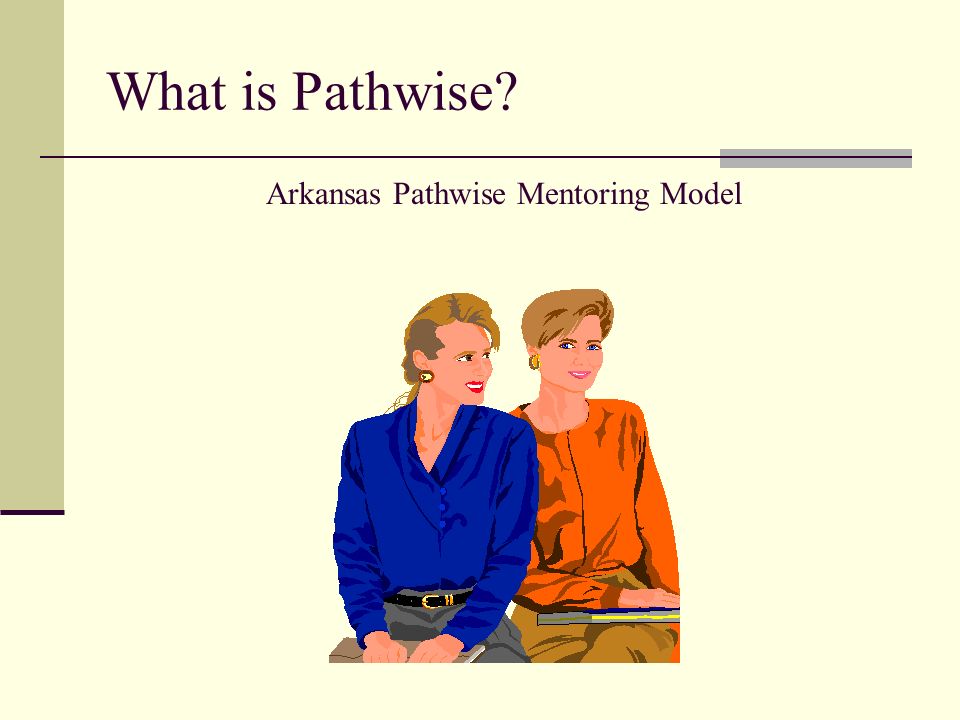 What is Pathwise?

Arkansas Pathwise Mentoring Model